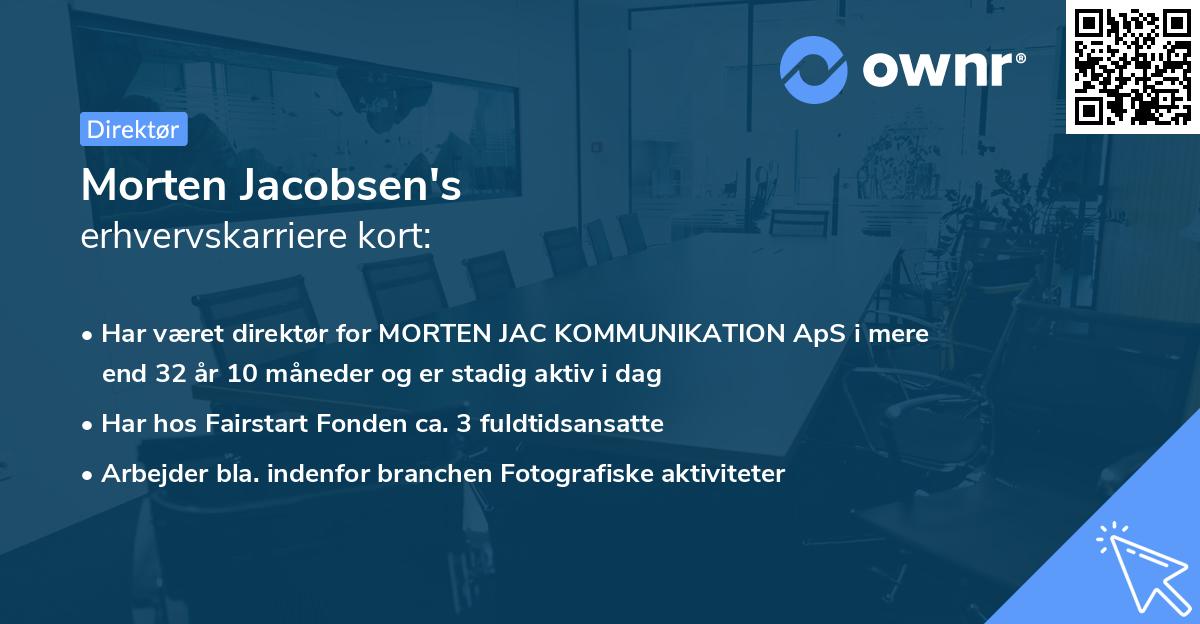 ownr®

Direktør

Morten Jacobsen's
erhvervskarriere kort:

• Har været direktør for MORTEN JAC KOMMUNIKATION ApS i mere end 32 år 10 måneder og er stadig aktiv i dag

• Har hos Fairstart Fonden ca. 3 fuldtidsansatte

• Arbejder bla. indenfor branchen Fotografiske aktiviteter